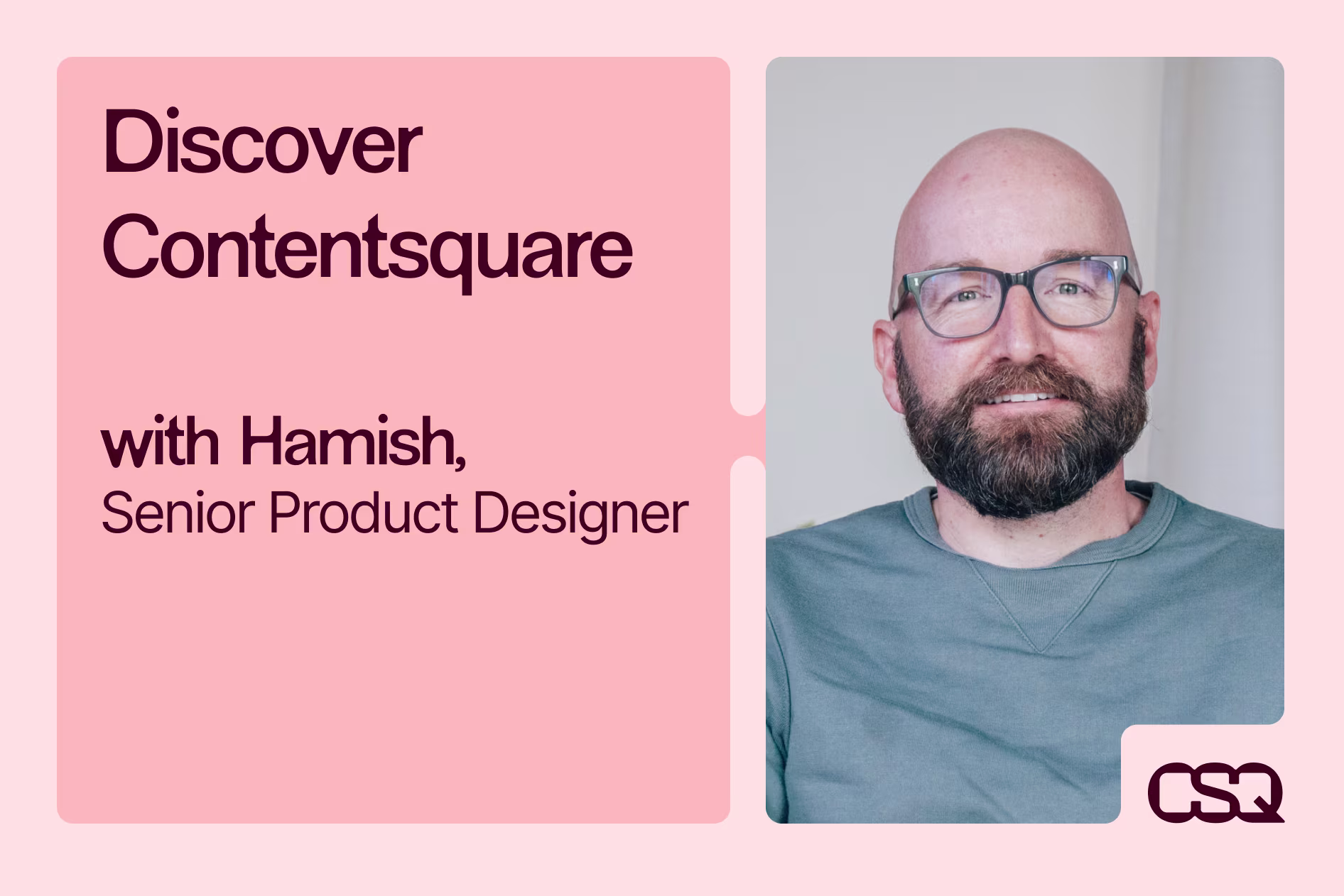 Discover Contentsquare

with Hamish,
Senior Product Designer

CSQ